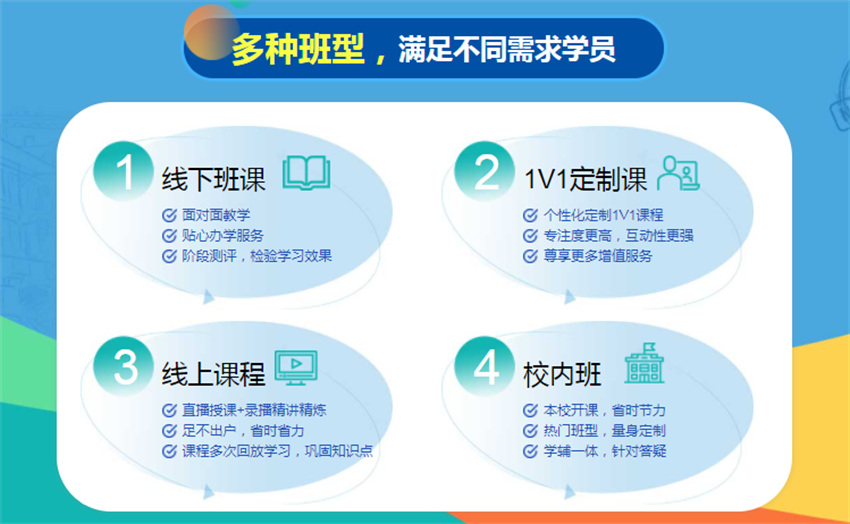 多种班型，满足不同需求学员

1 线下班课
面对面教学
贴心办学服务
阶段测评，检验学习效果

2 1V1定制课
个性化定制1V1课程
专注度更高，互动性更强
尊享更多增值服务

3 线上课程
直播授课+录播精讲精练
足不出户，省时省力
课程多次回放学习，巩固知识点

4 校内班
本校开课，省时节力
热门班型，量身定制
学辅一体，针对答疑